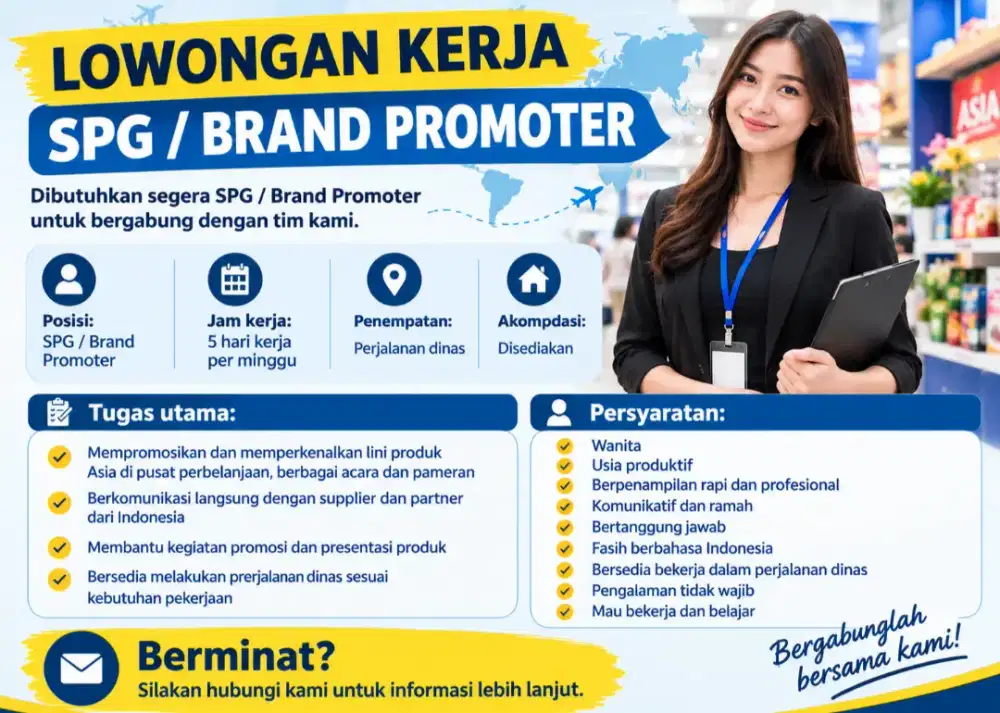 LOWONGAN KERJA
SPG / BRAND PROMOTER

Dibutuhkan segera SPG / Brand Promoter untuk bergabung dengan tim kami.

Posisi:
SPG / Brand Promoter

Jam kerja:
5 hari kerja per minggu

Penempatan:
Perjalanan dinas

Akompdasi:
Disediakan

ASIA

Tugas utama:
Mempromosikan dan memperkenalkan lini produk Asia di pusat perbelanjaan, berbagai acara dan pameran
Berkomunikasi langsung dengan supplier dan partner dari Indonesia
Membantu kegiatan promosi dan presentasi produk
Bersedia melakukan prerjalanan dinas sesuai kebutuhan pekerjaan

Persyaratan:
Wanita
Usia produktif
Berpenampilan rapi dan profesional
Komunikatif dan ramah
Bertanggung jawab
Fasih berbahasa Indonesia
Bersedia bekerja dalam perjalanan dinas
Pengalaman tidak wajib
Mau bekerja dan belajar

Berminat?
Silakan hubungi kami untuk informasi lebih lanjut.

Bergabunglah bersama kami!